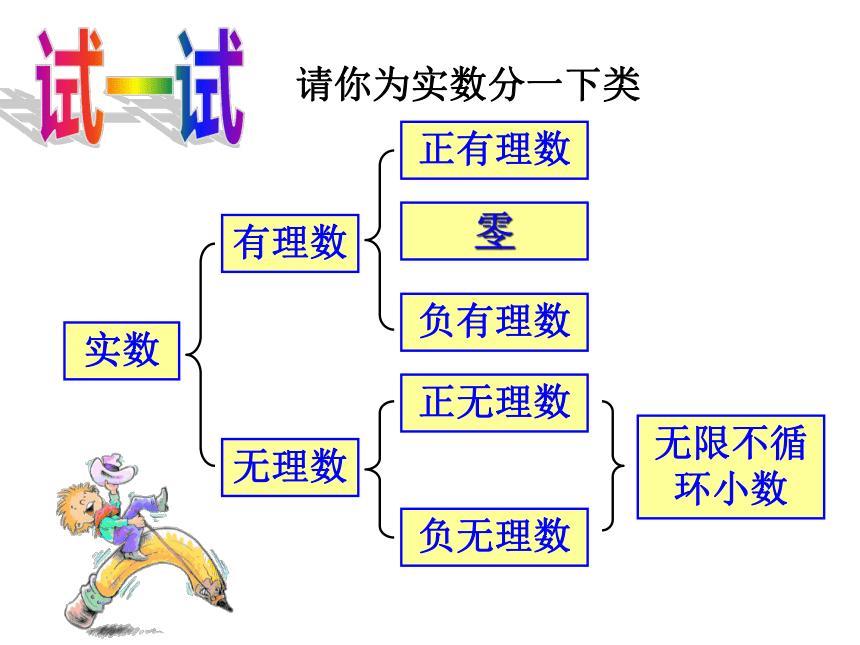 试一试

请你为实数分一下类

实数

有理数

正有理数

零

负有理数

无理数

正无理数

负无理数

无限不循环小数